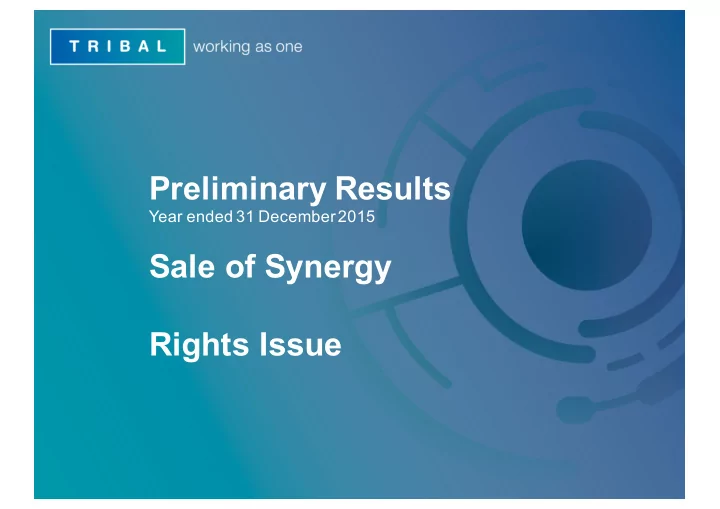 TRIBAL working as one

Preliminary Results
Year ended 31 December 2015

Sale of Synergy

Rights Issue